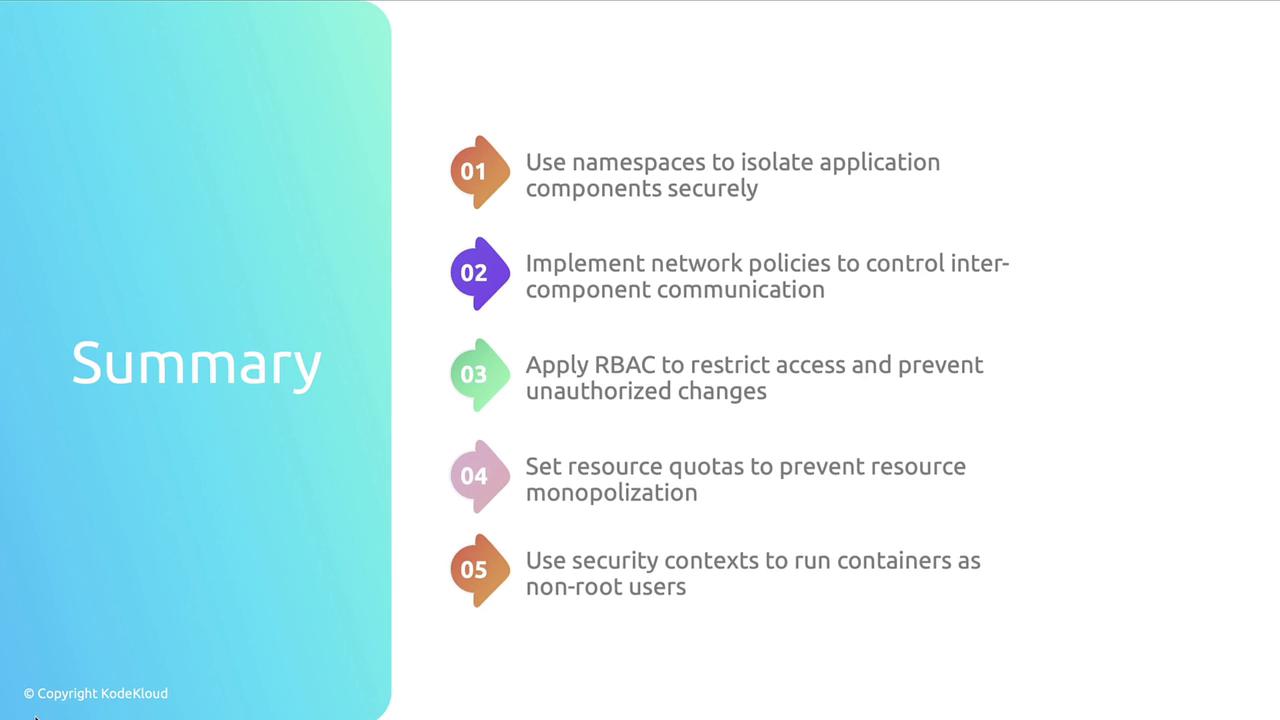 Summary

01 Use namespaces to isolate application components securely

02 Implement network policies to control inter-component communication

03 Apply RBAC to restrict access and prevent unauthorized changes

04 Set resource quotas to prevent resource monopolization

05 Use security contexts to run containers as non-root users

© Copyright KodeKloud